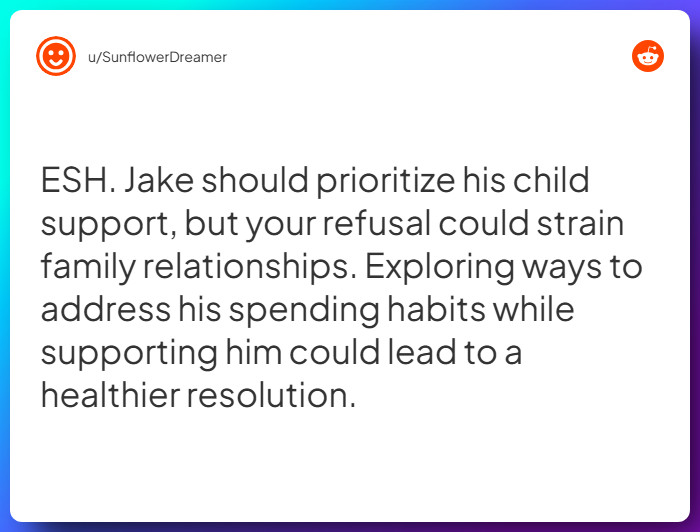 u/SunflowerDreamer

ESH. Jake should prioritize his child support, but your refusal could strain family relationships. Exploring ways to address his spending habits while supporting him could lead to a healthier resolution.